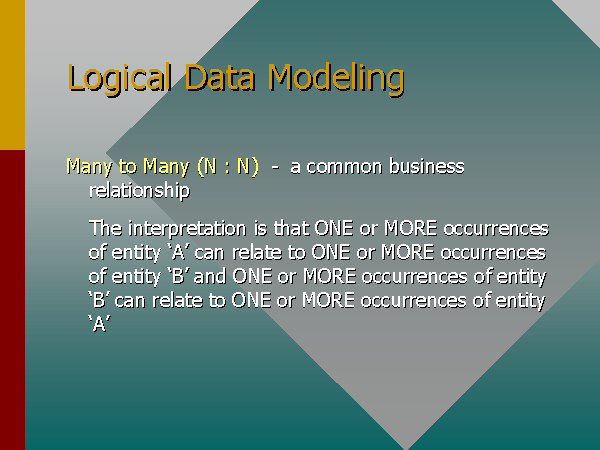 Logical Data Modeling

Many to Many (N : N) - a common business relationship

The interpretation is that ONE or MORE occurrences of entity ‘A’ can relate to ONE or MORE occurrences of entity ‘B’ and ONE or MORE occurrences of entity ‘B’ can relate to ONE or MORE occurrences of entity ‘A’